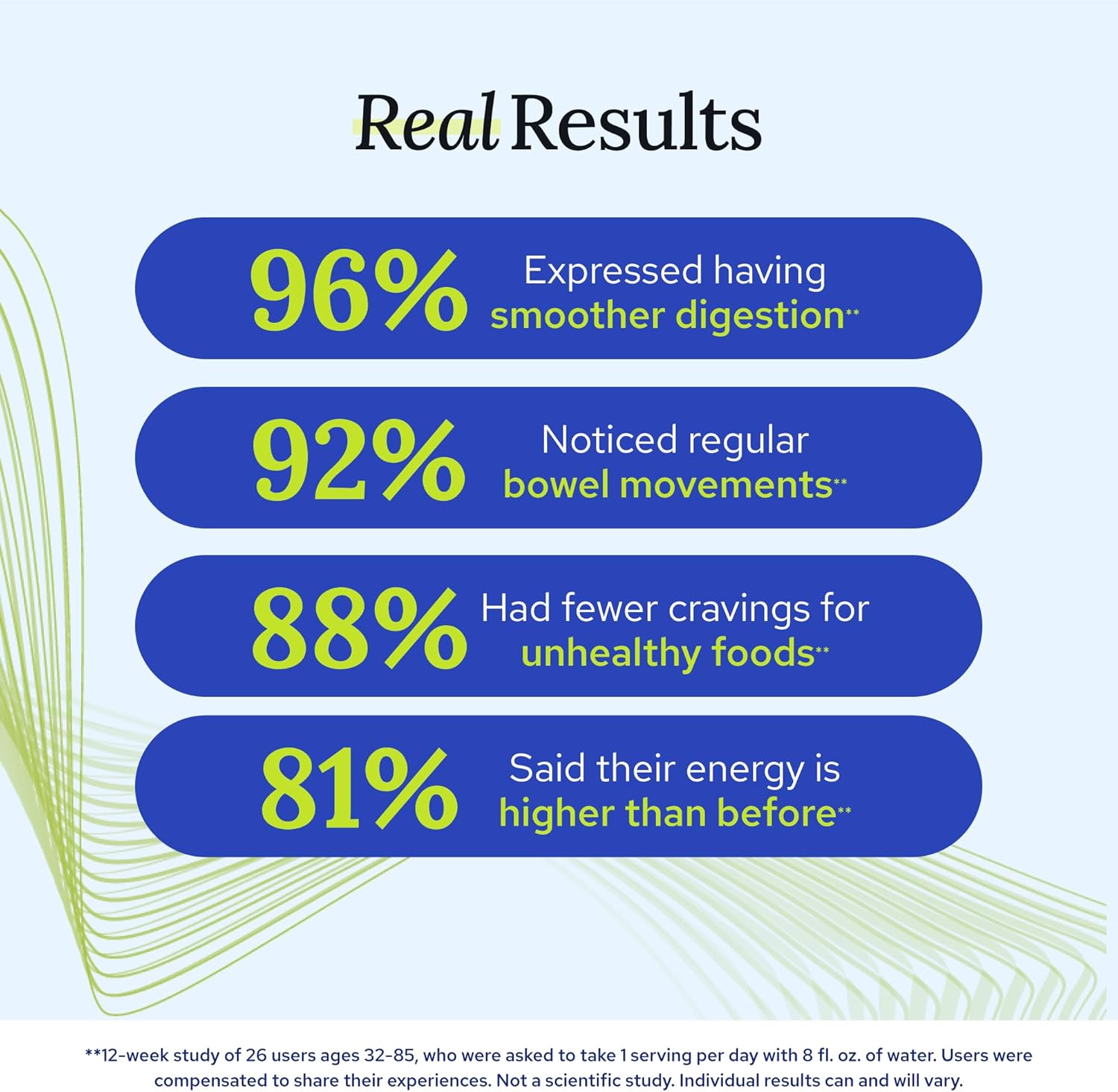 Real Results

96% Expressed having smoother digestion**

92% Noticed regular bowel movements**

88% Had fewer cravings for unhealthy foods**

81% Said their energy is higher than before**

**12-week study of 26 users ages 32-85, who were asked to take 1 serving per day with 8 fl. oz. of water. Users were compensated to share their experiences. Not a scientific study. Individual results can and will vary.